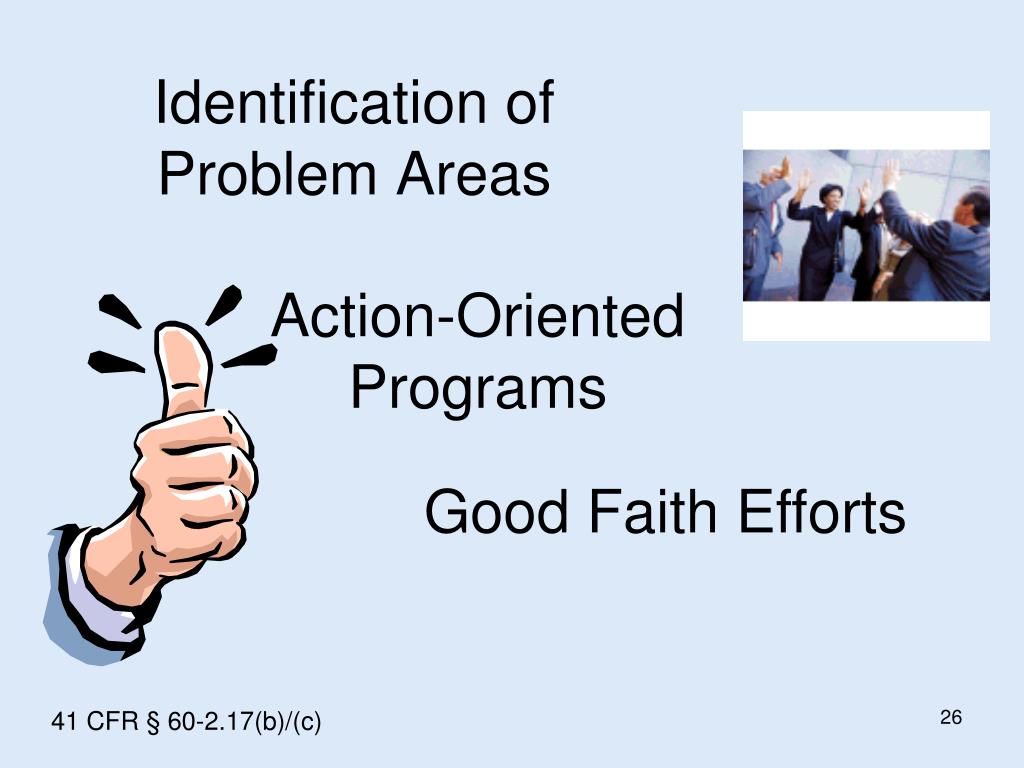 Identification of Problem Areas

Action-Oriented Programs

Good Faith Efforts

41 CFR § 60-2.17(b)/(c)

26